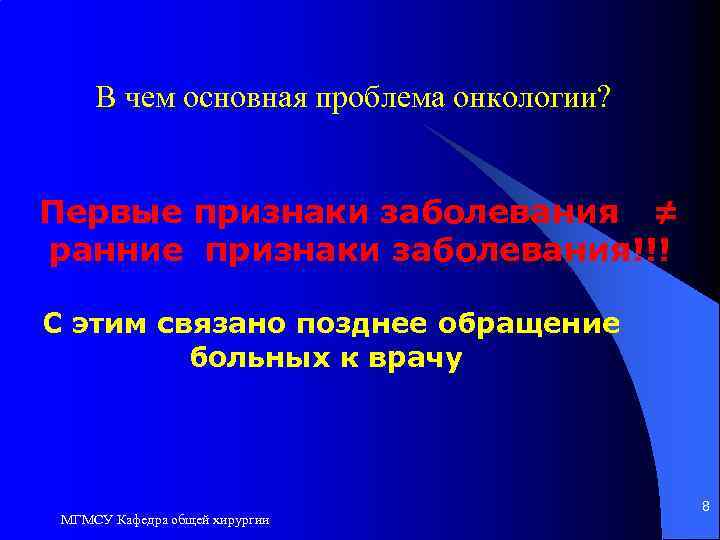 В чем основная проблема онкологии?

Первые признаки заболевания $\neq$ ранние признаки заболевания!!!

С этим связано позднее обращение больных к врачу

МГМСУ Кафедра общей хирургии

8